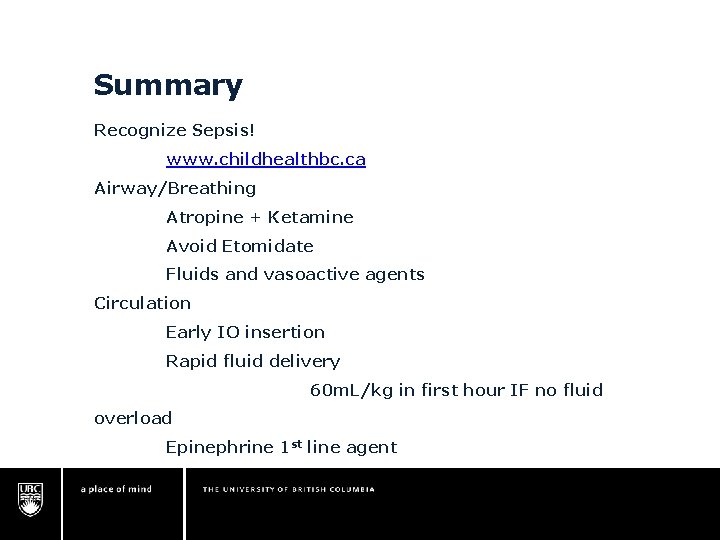 Summary

Recognize Sepsis!

www.childhealthbc.ca

Airway/Breathing

Atropine + Ketamine

Avoid Etomidate

Fluids and vasoactive agents

Circulation

Early IO insertion

Rapid fluid delivery

60mL/kg in first hour IF no fluid overload

Epinephrine 1$^{st}$ line agent

UBC

a place of mind

THE UNIVERSITY OF BRITISH COLUMBIA